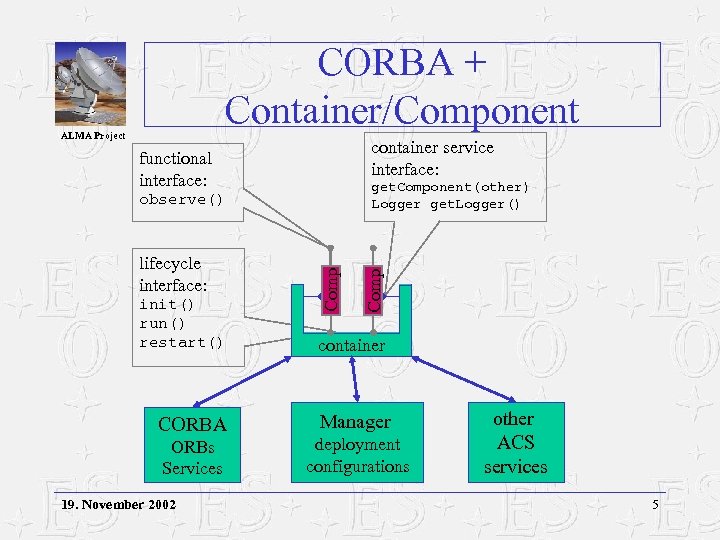 ALMA Project

CORBA + Container/Component

functional interface:
observe()

container service interface:
getComponent(other)
Logger getLogger()

lifecycle interface:
init()
run()
restart()

Comp

Comp

container

CORBA ORBs Services

Manager deployment configurations

other ACS services

19. November 2002

5